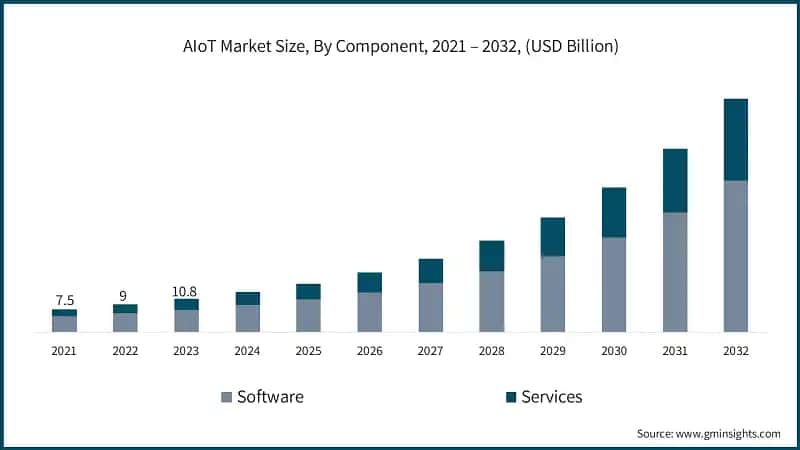 AIoT Market Size, By Component, 2021 – 2032, (USD Billion)

7.5
9
10.8

2021
2022
2023
2024
2025
2026
2027
2028
2029
2030
2031
2032

Software
Services

Source: www.gminsights.com